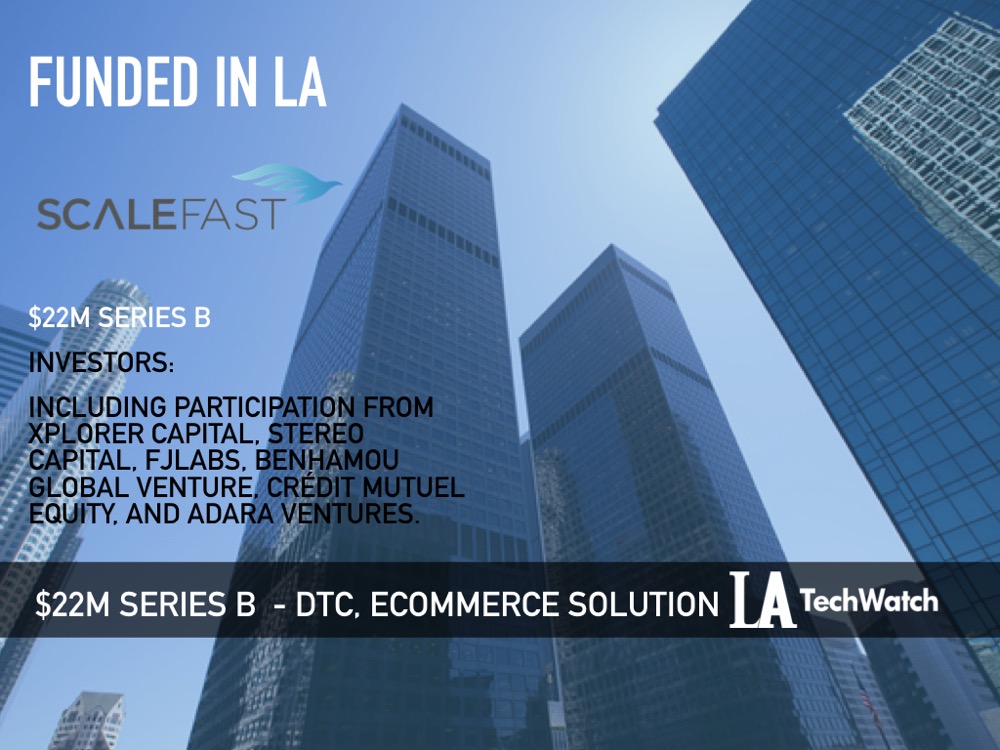 FUNDED IN LA

SCALEFAST

$22M SERIES B

INVESTORS:

INCLUDING PARTICIPATION FROM XPLORER CAPITAL, STEREO CAPITAL, FJLABS, BENHAMOU GLOBAL VENTURE, CRÉDIT MUTUEL EQUITY, AND ADARA VENTURES.

$22M SERIES B - DTC, ECOMMERCE SOLUTION

LA TechWatch